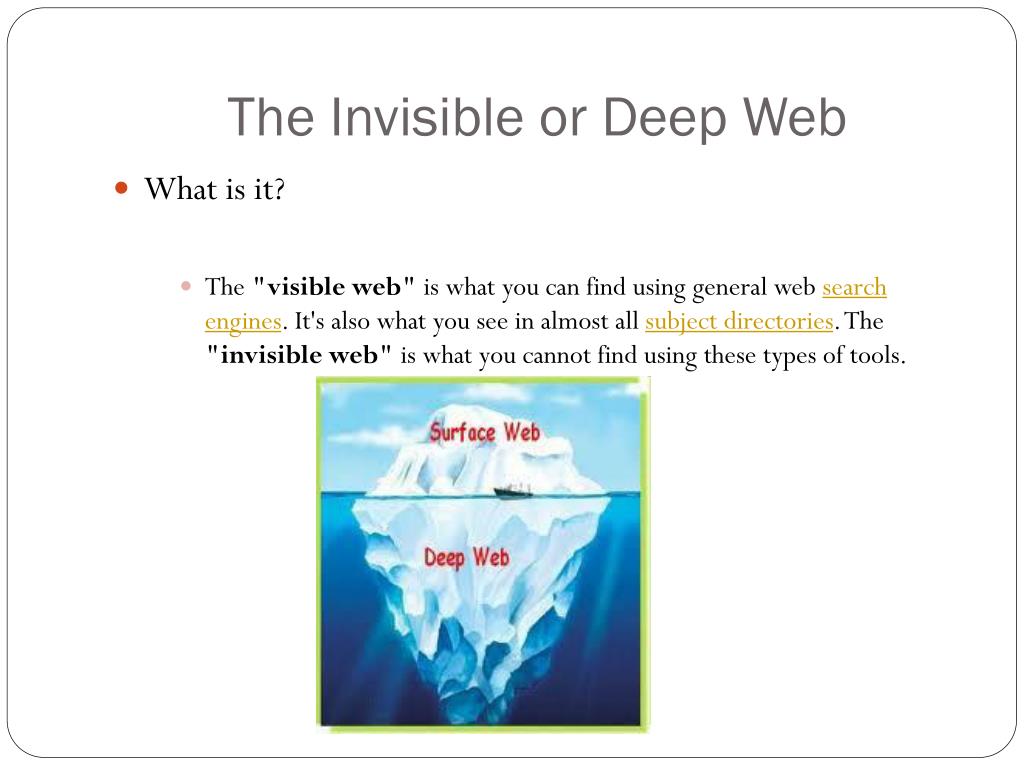 The Invisible or Deep Web

What is it?

The "visible web" is what you can find using general web search engines. It's also what you see in almost all subject directories. The "invisible web" is what you cannot find using these types of tools.

Surface Web

Deep Web